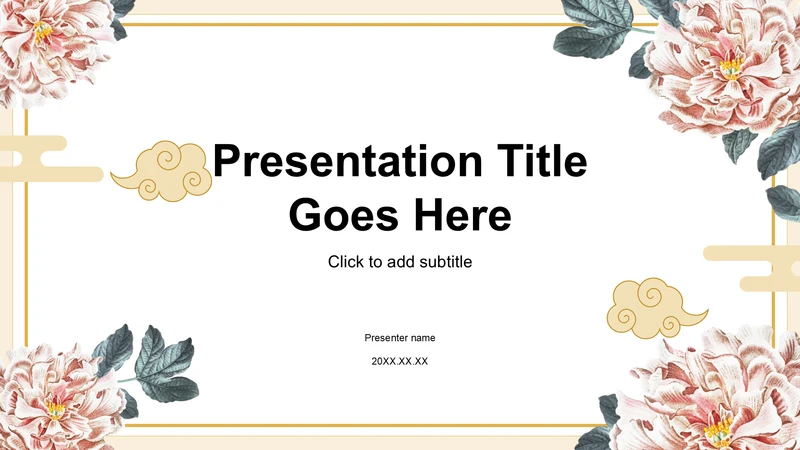 Presentation Title Goes Here

Click to add subtitle

Presenter name

20XX.XX.XX